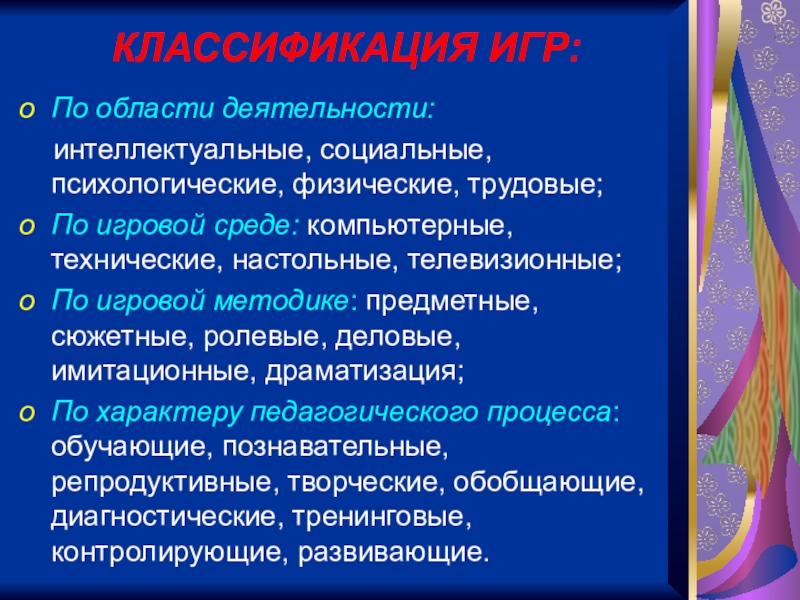 КЛАССИФИКАЦИЯ ИГР:

o По области деятельности:
интеллектуальные, социальные, психологические, физические, трудовые;

o По игровой среде: компьютерные, технические, настольные, телевизионные;

o По игровой методике: предметные, сюжетные, ролевые, деловые, имитационные, драматизация;

o По характеру педагогического процесса: обучающие, познавательные, репродуктивные, творческие, обобщающие, диагностические, тренинговые, контролирующие, развивающие.